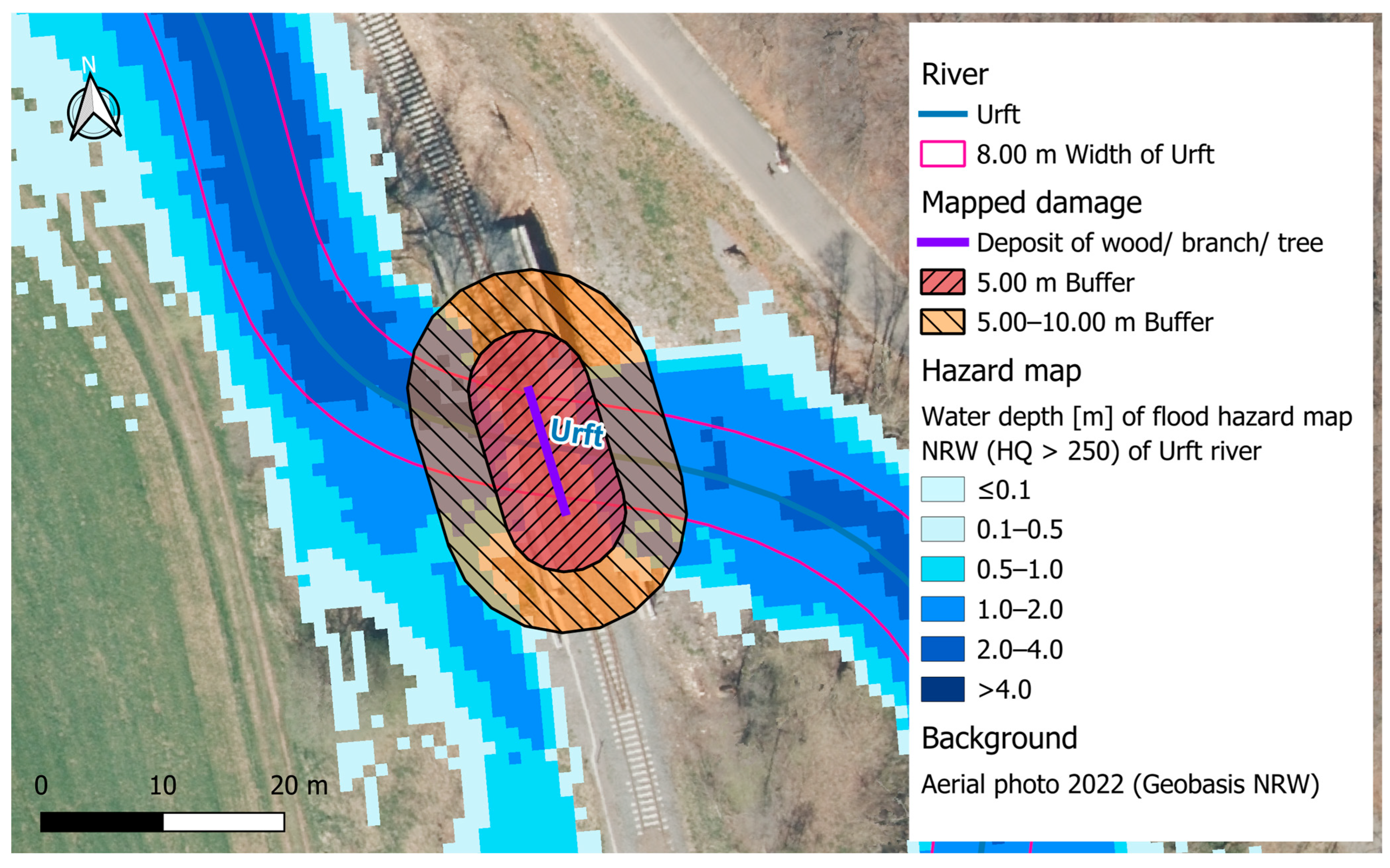 N

Urft

0 10 20 m

River

Urft

8.00 m Width of Urft

Mapped damage

Deposit of wood/ branch/ tree

5.00 m Buffer

5.00–10.00 m Buffer

Hazard map

Water depth [m] of flood hazard map NRW (HQ > 250) of Urft river

≤0.1

0.1–0.5

0.5–1.0

1.0–2.0

2.0–4.0

>4.0

Background

Aerial photo 2022 (Geobasis NRW)